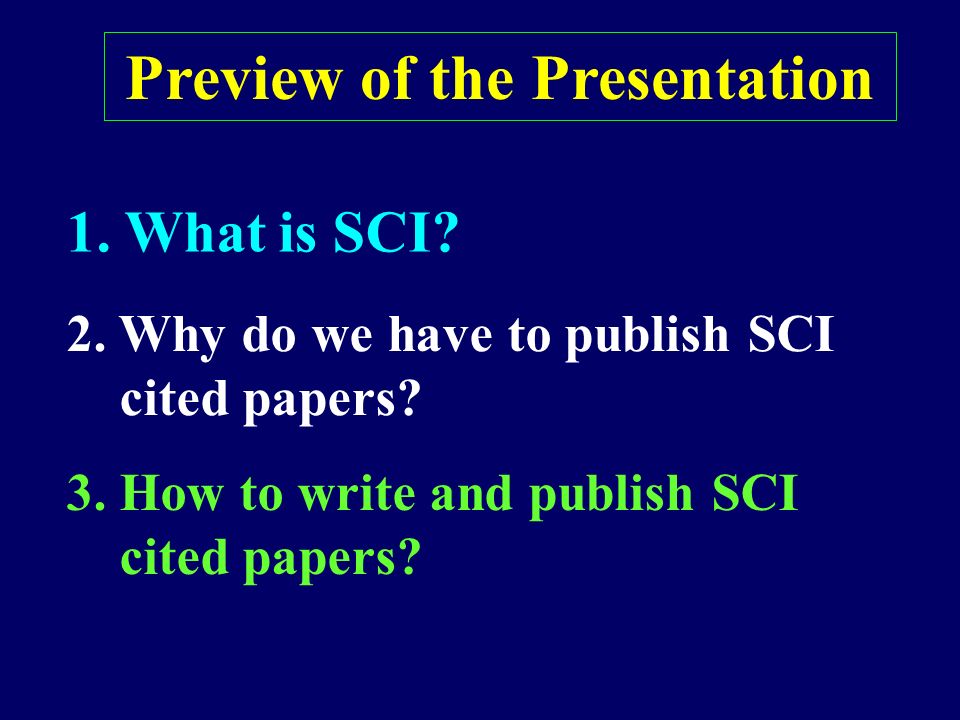 Preview of the Presentation

1. What is SCI?

2. Why do we have to publish SCI cited papers?

3. How to write and publish SCI cited papers?